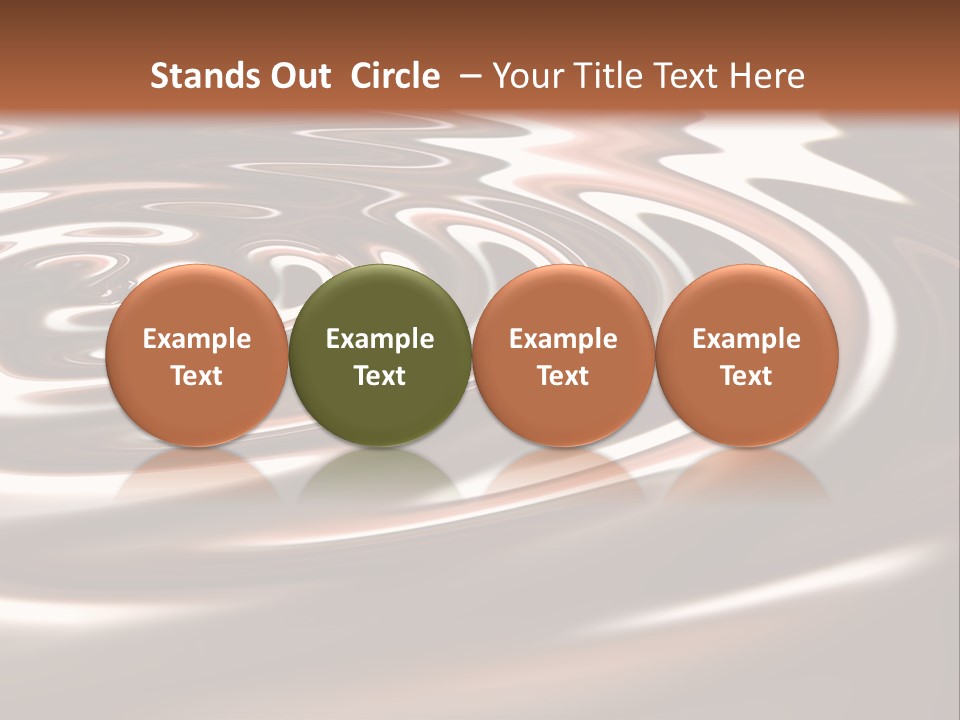 Stands Out Circle – Your Title Text Here

Example Text

Example Text

Example Text

Example Text